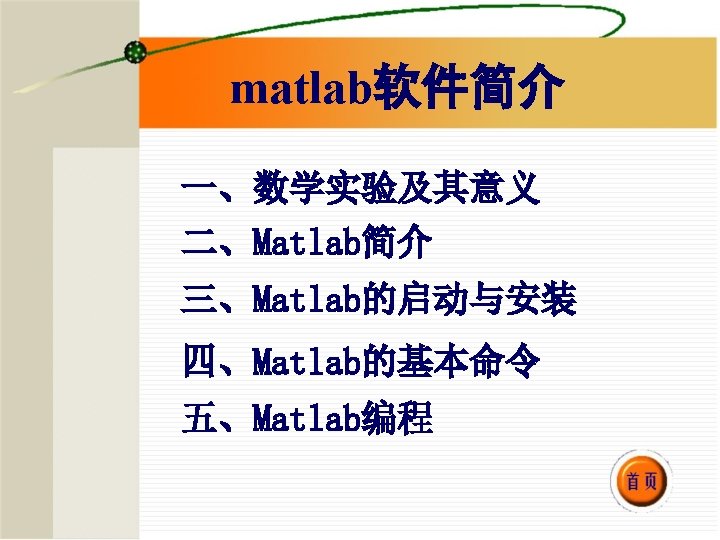 matlab软件简介

一、数学实验及其意义

二、Matlab简介

三、Matlab的启动与安装

四、Matlab的基本命令

五、Matlab编程

首页